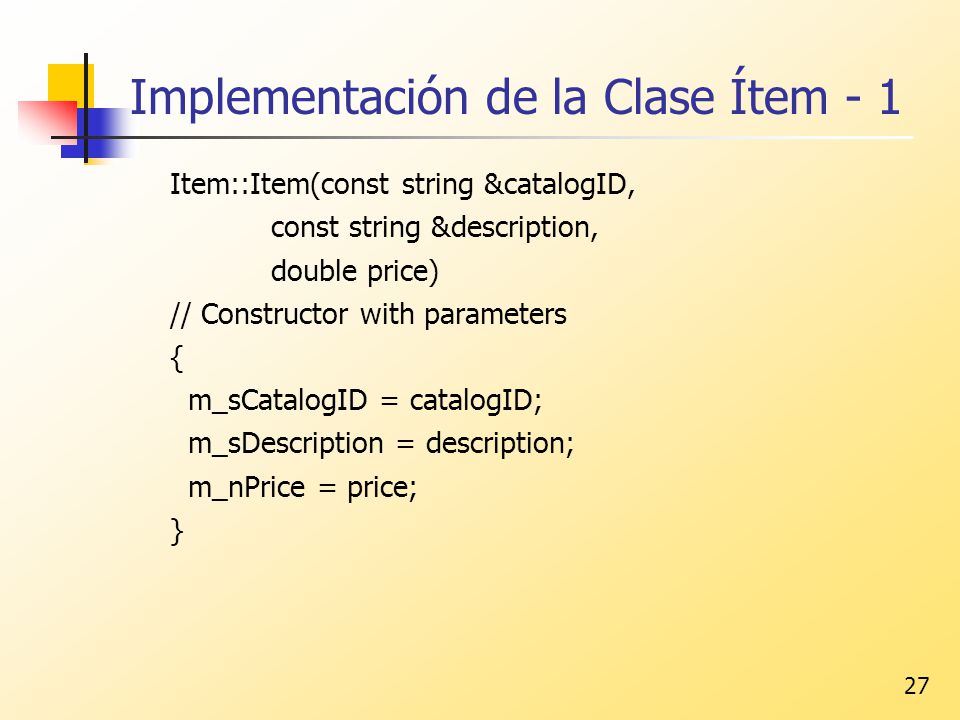 Implementación de la Clase Ítem - 1

Item::Item(const string &catalogID,
const string &description,
double price)
// Constructor with parameters
{
m_sCatalogID = catalogID;
m_sDescription = description;
m_nPrice = price;
}

27